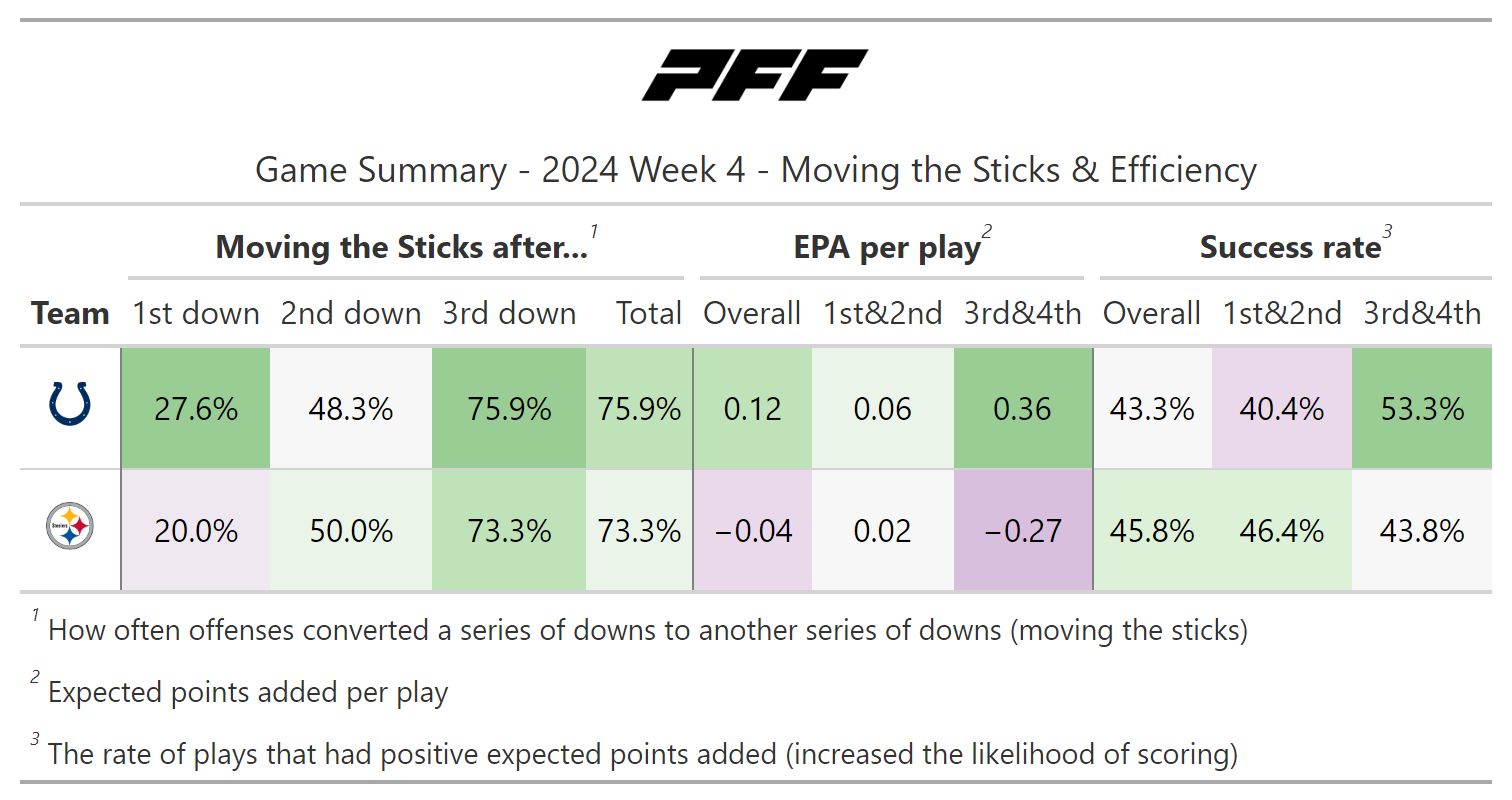 PFF

Game Summary - 2024 Week 4 - Moving the Sticks & Efficiency

| | Moving the Sticks after...$^1$ | | | | EPA per play$^2$ | | | Success rate$^3$ | | |
|---|---|---|---|---|---|---|---|---|---|---|
| Team | 1st down | 2nd down | 3rd down | Total | Overall | 1st&2nd | 3rd&4th | Overall | 1st&2nd | 3rd&4th |
| | 27.6% | 48.3% | 75.9% | 75.9% | 0.12 | 0.06 | 0.36 | 43.3% | 40.4% | 53.3% |
| Steelers | 20.0% | 50.0% | 73.3% | 73.3% | −0.04 | 0.02 | −0.27 | 45.8% | 46.4% | 43.8% |

$^1$ How often offenses converted a series of downs to another series of downs (moving the sticks)

$^2$ Expected points added per play

$^3$ The rate of plays that had positive expected points added (increased the likelihood of scoring)